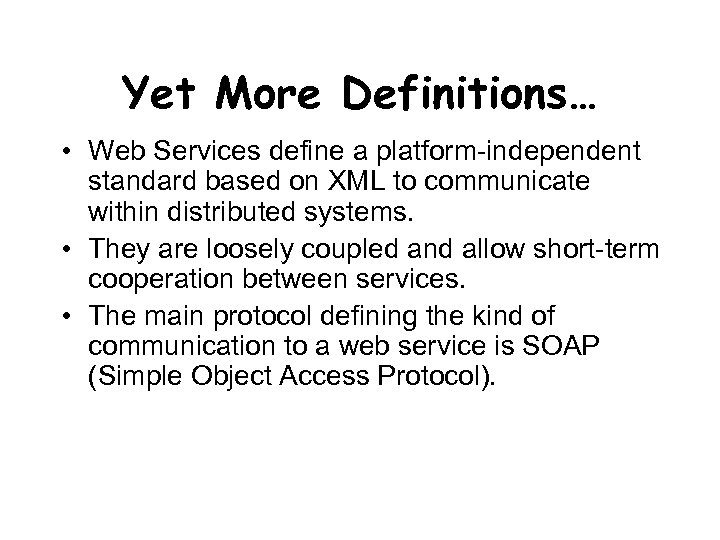 Yet More Definitions…

• Web Services define a platform-independent standard based on XML to communicate within distributed systems.
• They are loosely coupled and allow short-term cooperation between services.
• The main protocol defining the kind of communication to a web service is SOAP (Simple Object Access Protocol).